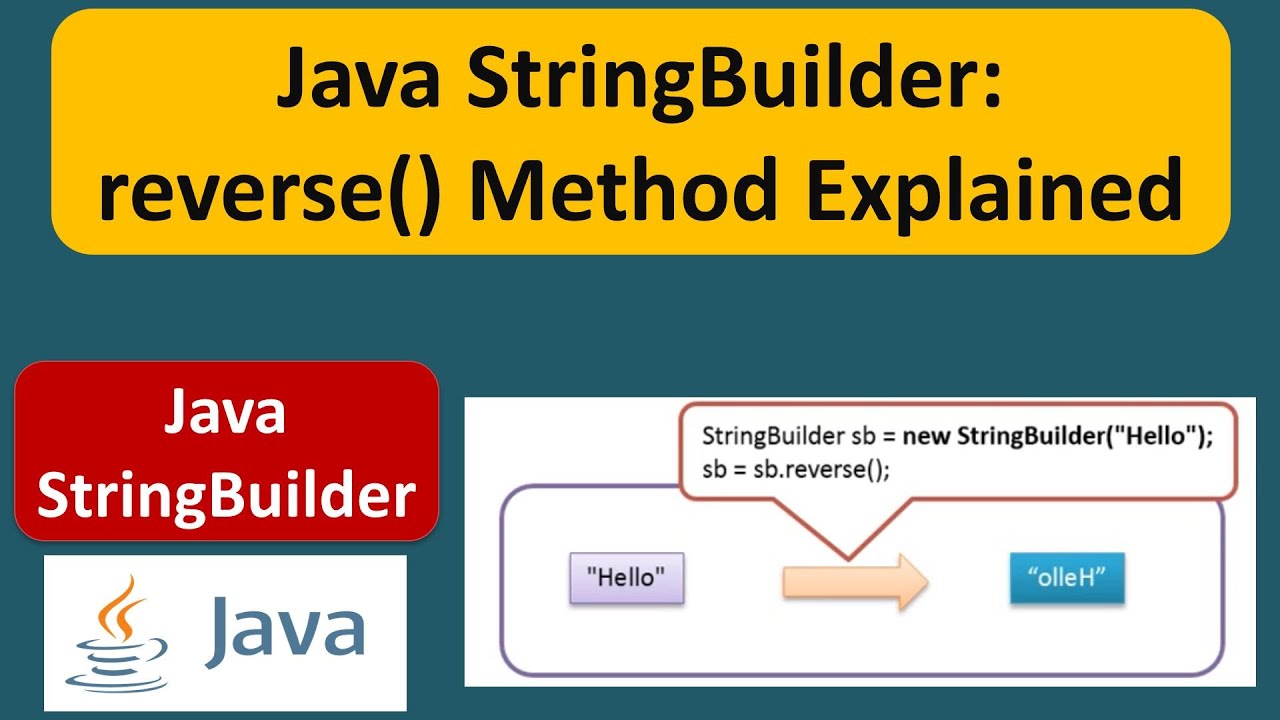 Java StringBuilder:
reverse() Method Explained

Java
StringBuilder

Java

StringBuilder sb = new StringBuilder("Hello");
sb = sb.reverse();

"Hello"

“olleH”